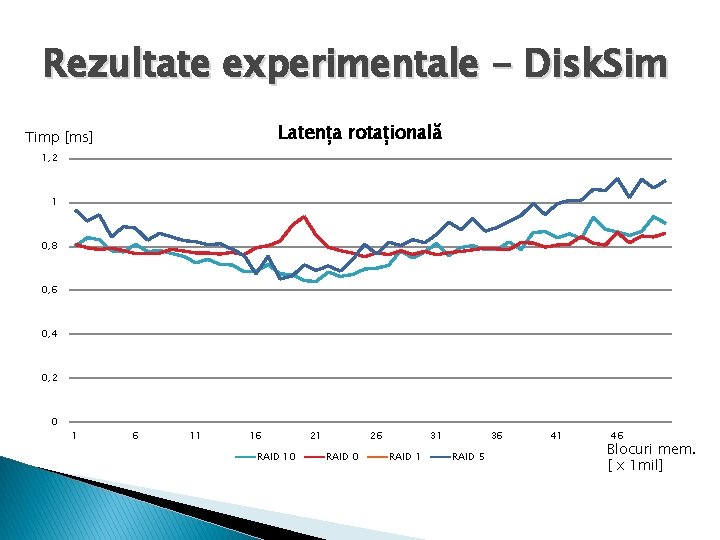 Rezultate experimentale - DiskSim

Timp [ms]

Latența rotațională

1,2
1
0,8
0,6
0,4
0,2
0

1 6 11 16 21 26 31 36 41 46

RAID 10 RAID 0 RAID 1 RAID 5

Blocuri mem. [ x 1mil]